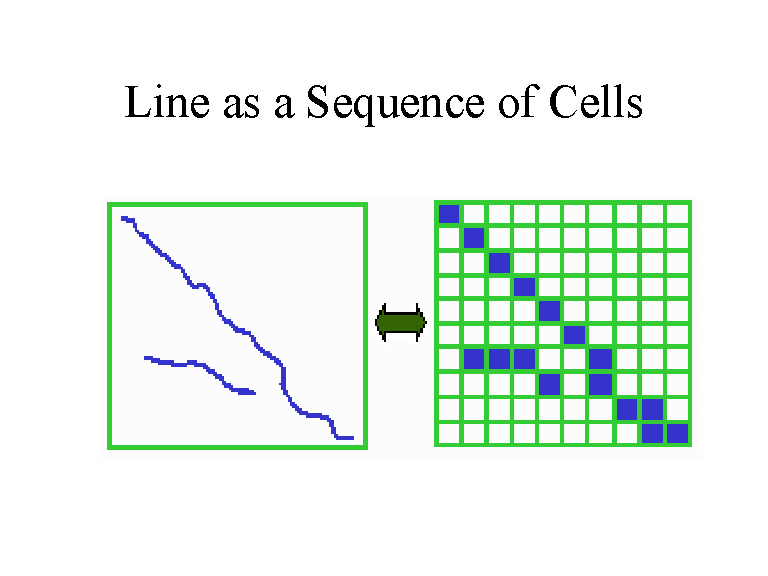 Line as a Sequence of Cells